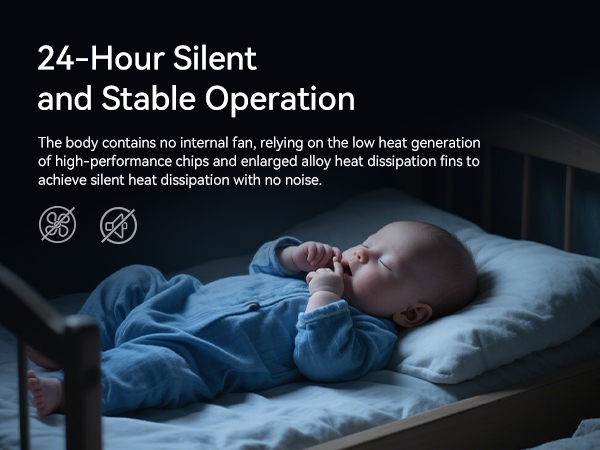 24-Hour Silent and Stable Operation

The body contains no internal fan, relying on the low heat generation of high-performance chips and enlarged alloy heat dissipation fins to achieve silent heat dissipation with no noise.